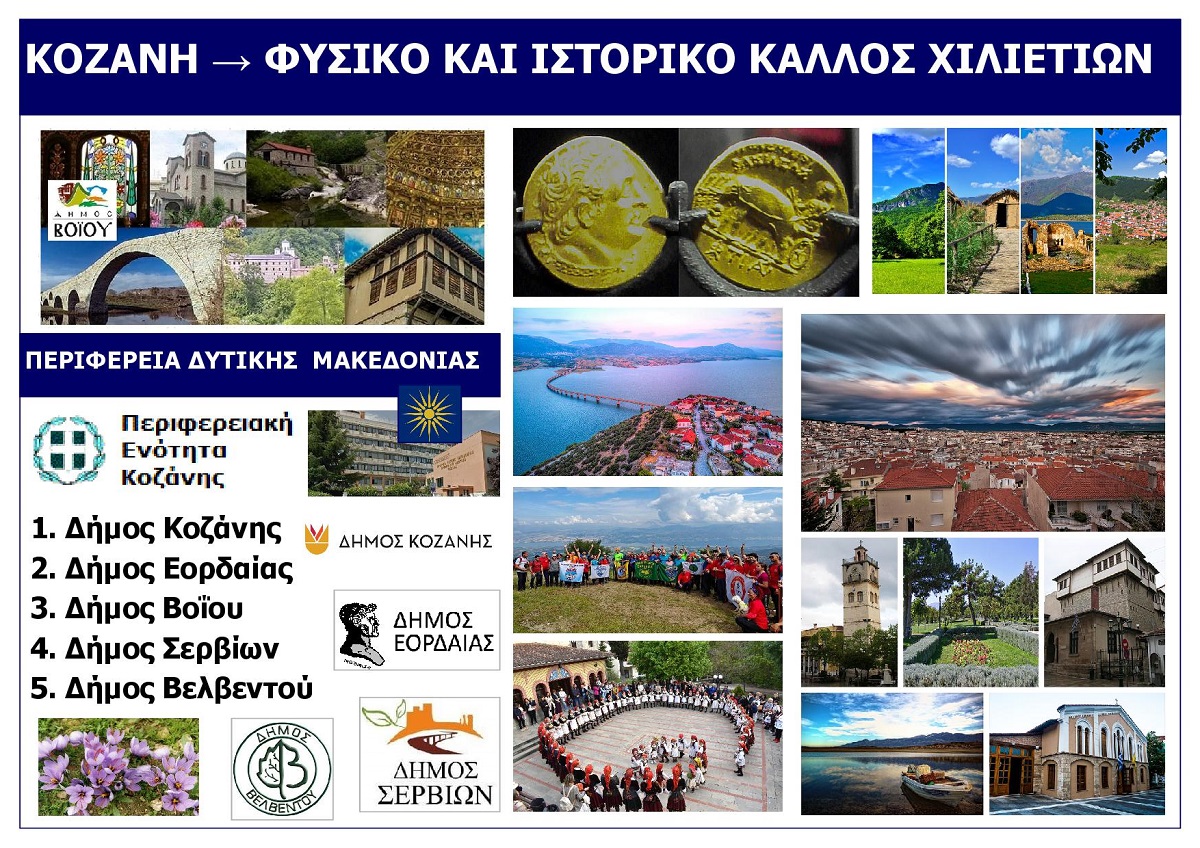 ΚΟΖΑΝΗ → ΦΥΣΙΚΟ ΚΑΙ ΙΣΤΟΡΙΚΟ ΚΑΛΛΟΣ ΧΙΛΙΕΤΙΩΝ

ΔΗΜΟΣ ΒΟΪΟΥ

ΠΕΡΙΦΕΡΕΙΑ ΔΥΤΙΚΗΣ ΜΑΚΕΔΟΝΙΑΣ

Περιφερειακή Ενότητα Κοζάνης

1. Δήμος Κοζάνης
2. Δήμος Εορδαίας
3. Δήμος Βοΐου
4. Δήμος Σερβίων
5. Δήμος Βελβεντού

ΔΗΜΟΣ ΚΟΖΑΝΗΣ

ΔΗΜΟΣ ΕΟΡΔΑΙΑΣ

ΔΗΜΟΣ ΒΕΛΒΕΝΤΟΥ

ΔΗΜΟΣ ΣΕΡΒΙΩΝ